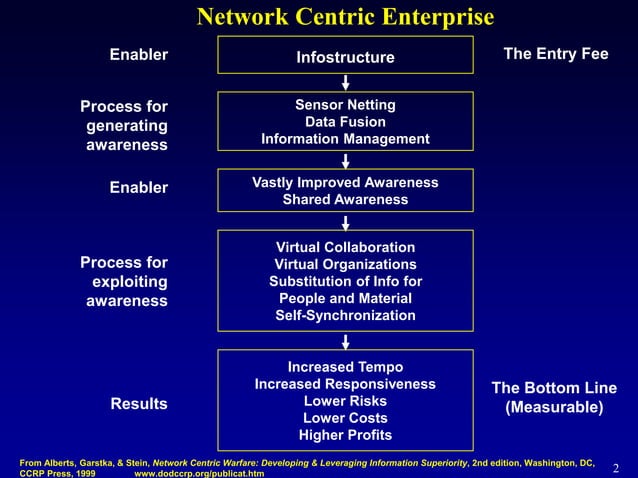 Network Centric Enterprise

Enabler

Infostructure

The Entry Fee

Process for generating awareness

Sensor Netting
Data Fusion
Information Management

Enabler

Vastly Improved Awareness
Shared Awareness

Process for exploiting awareness

Virtual Collaboration
Virtual Organizations
Substitution of Info for People and Material
Self-Synchronization

Results

Increased Tempo
Increased Responsiveness
Lower Risks
Lower Costs
Higher Profits

The Bottom Line (Measurable)

From Alberts, Garstka, & Stein, Network Centric Warfare: Developing & Leveraging Information Superiority, 2nd edition, Washington, DC, CCRP Press, 1999 www.dodccrp.org/publicat.htm

2